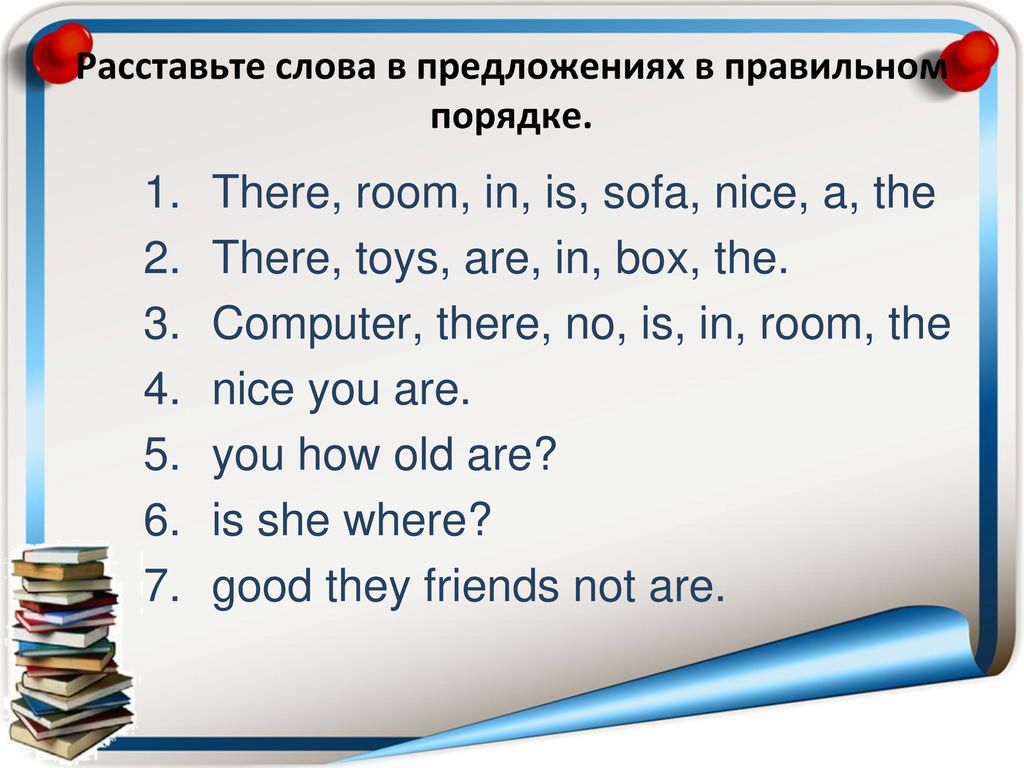 Расставьте слова в предложениях в правильном порядке.

1. There, room, in, is, sofa, nice, a, the
2. There, toys, are, in, box, the.
3. Computer, there, no, is, in, room, the
4. nice you are.
5. you how old are?
6. is she where?
7. good they friends not are.